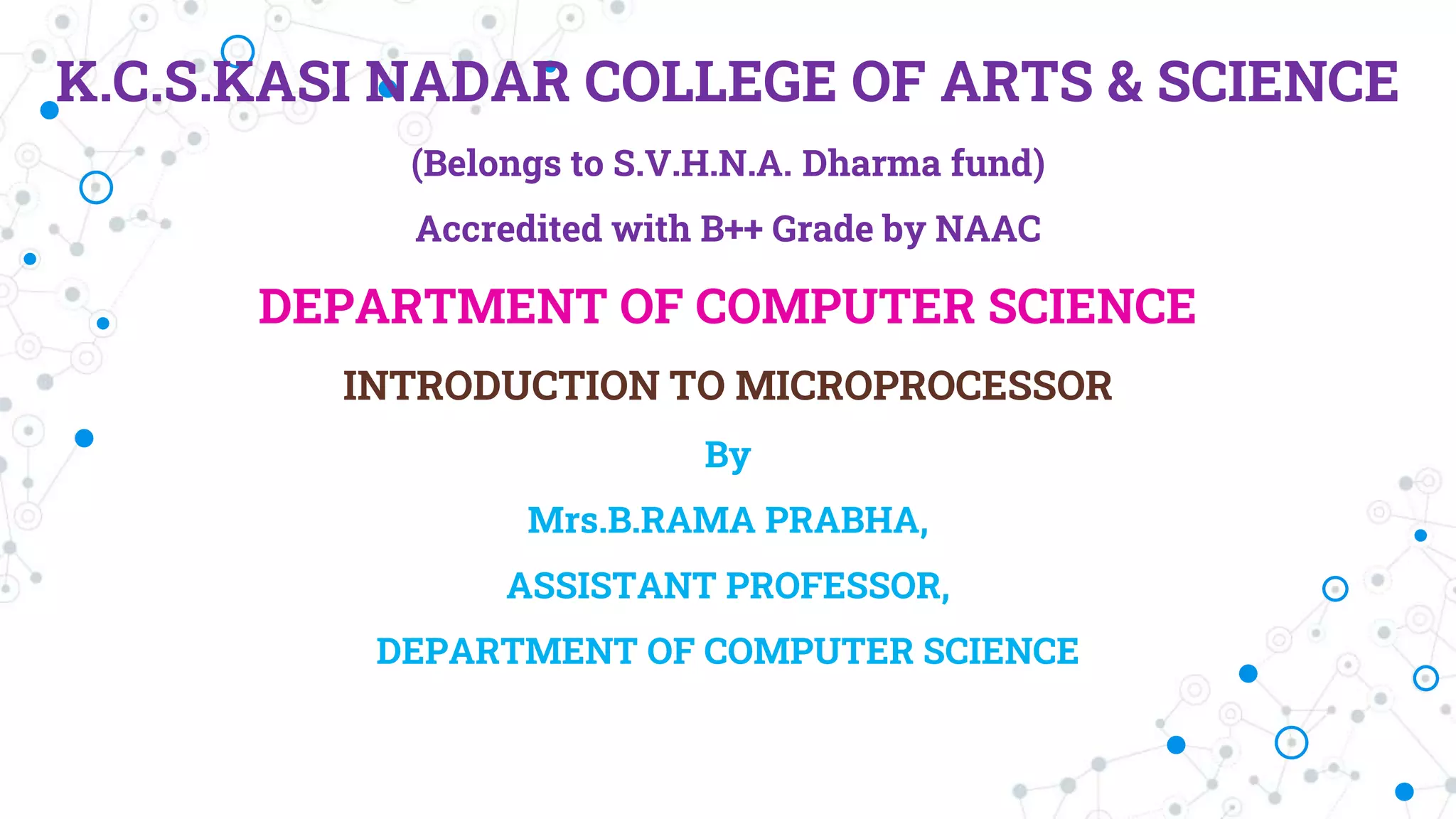 K.C.S.KASI NADAR COLLEGE OF ARTS & SCIENCE

(Belongs to S.V.H.N.A. Dharma fund)

Accredited with B++ Grade by NAAC

DEPARTMENT OF COMPUTER SCIENCE

INTRODUCTION TO MICROPROCESSOR

By

Mrs.B.RAMA PRABHA,

ASSISTANT PROFESSOR,

DEPARTMENT OF COMPUTER SCIENCE